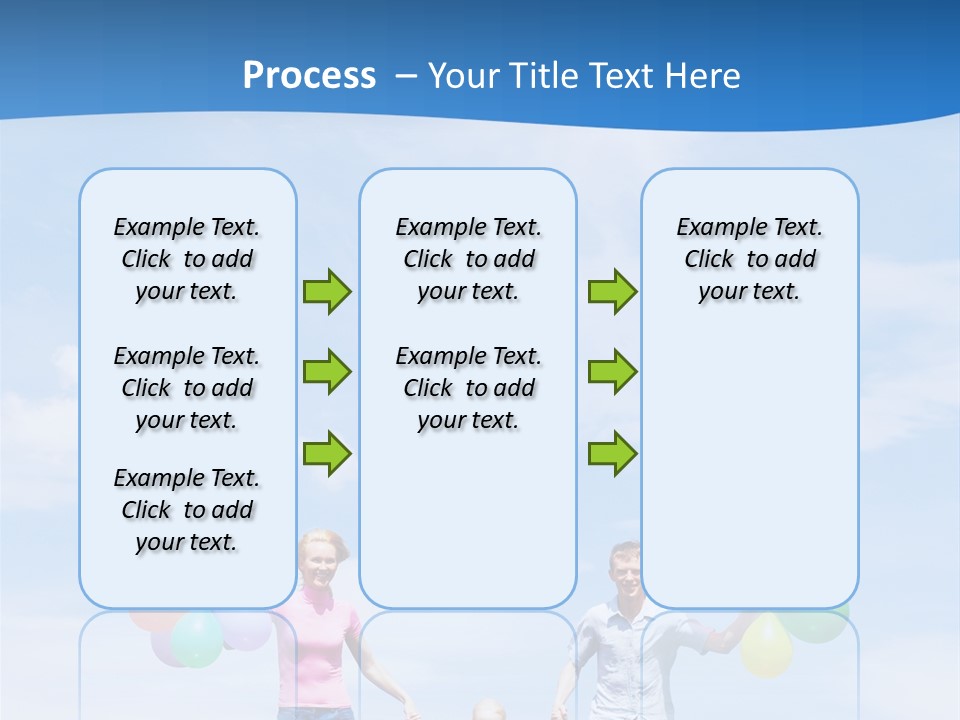 Process – Your Title Text Here

Example Text. Click to add your text.

Example Text. Click to add your text.

Example Text. Click to add your text.

Example Text. Click to add your text.

Example Text. Click to add your text.

Example Text. Click to add your text.